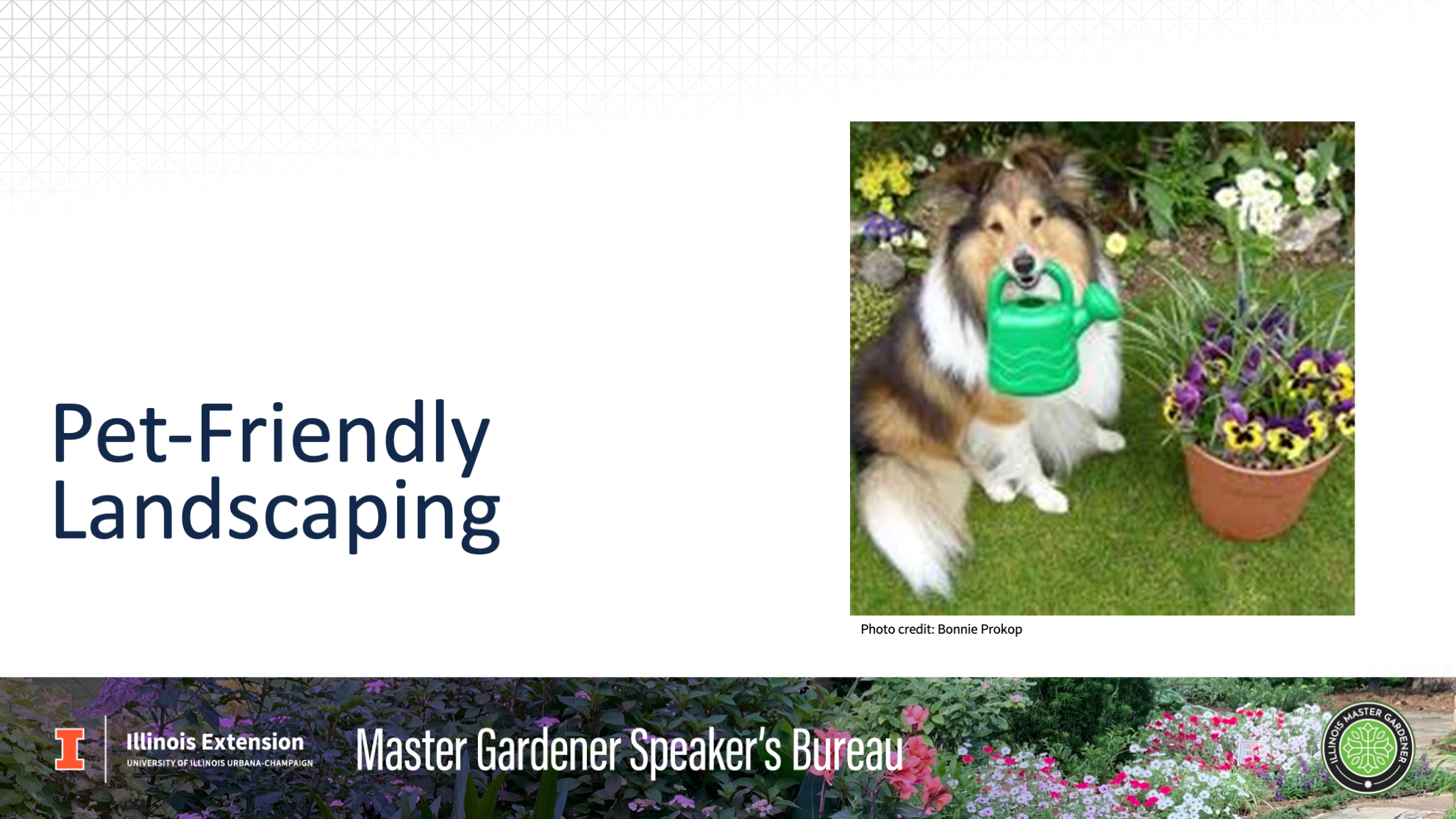 Pet-Friendly Landscaping

Photo credit: Bonnie Prokop

I Illinois Extension
UNIVERSITY OF ILLINOIS URBANA-CHAMPAIGN

Master Gardener Speaker's Bureau

ILLINOIS MASTER GARDENER